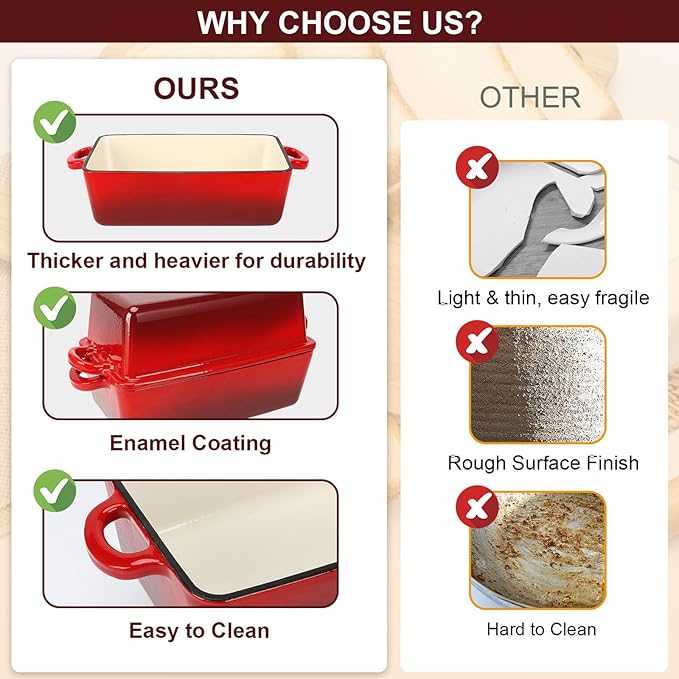 WHY CHOOSE US?

OURS

Thicker and heavier for durability

Enamel Coating

Easy to Clean

OTHER

Light & thin, easy fragile

Rough Surface Finish

Hard to Clean